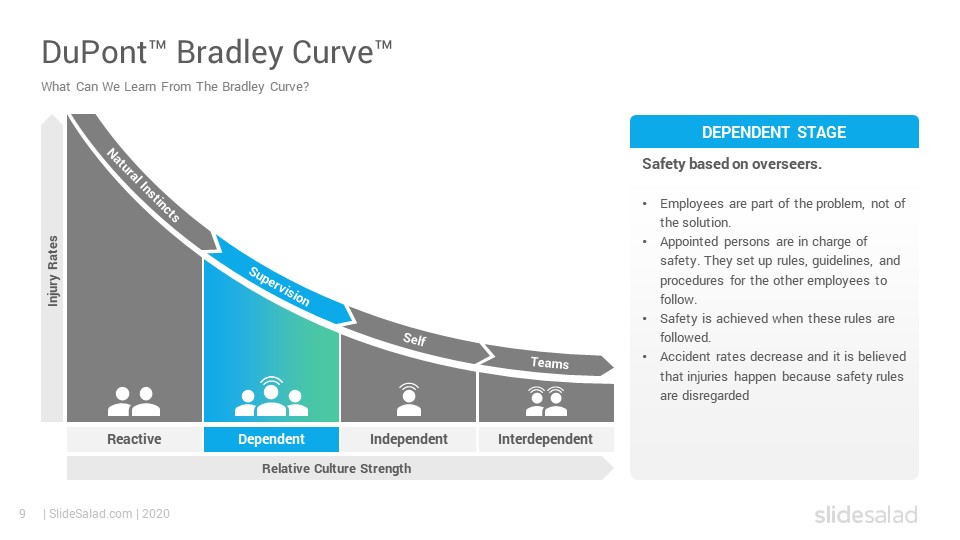 DuPont™ Bradley Curve™

What Can We Learn From The Bradley Curve?

Injury Rates

Natural Instincts

Supervision

Self

Teams

Reactive

Dependent

Independent

Interdependent

Relative Culture Strength

DEPENDENT STAGE

Safety based on overseers.

• Employees are part of the problem, not of the solution.
• Appointed persons are in charge of safety. They set up rules, guidelines, and procedures for the other employees to follow.
• Safety is achieved when these rules are followed.
• Accident rates decrease and it is believed that injuries happen because safety rules are disregarded

9 | SlideSalad.com | 2020

slidesalad